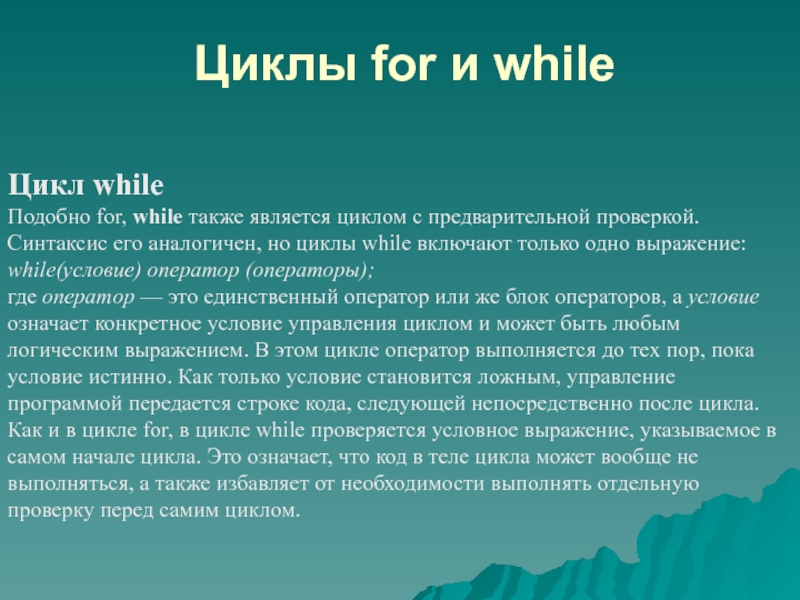 Циклы for и while

Цикл while
Подобно for, while также является циклом с предварительной проверкой. Синтаксис его аналогичен, но циклы while включают только одно выражение:
while(условие) оператор (операторы);
где оператор — это единственный оператор или же блок операторов, а условие означает конкретное условие управления циклом и может быть любым логическим выражением. В этом цикле оператор выполняется до тех пор, пока условие истинно. Как только условие становится ложным, управление программой передается строке кода, следующей непосредственно после цикла. Как и в цикле for, в цикле while проверяется условное выражение, указываемое в самом начале цикла. Это означает, что код в теле цикла может вообще не выполняться, а также избавляет от необходимости выполнять отдельную проверку перед самим циклом.